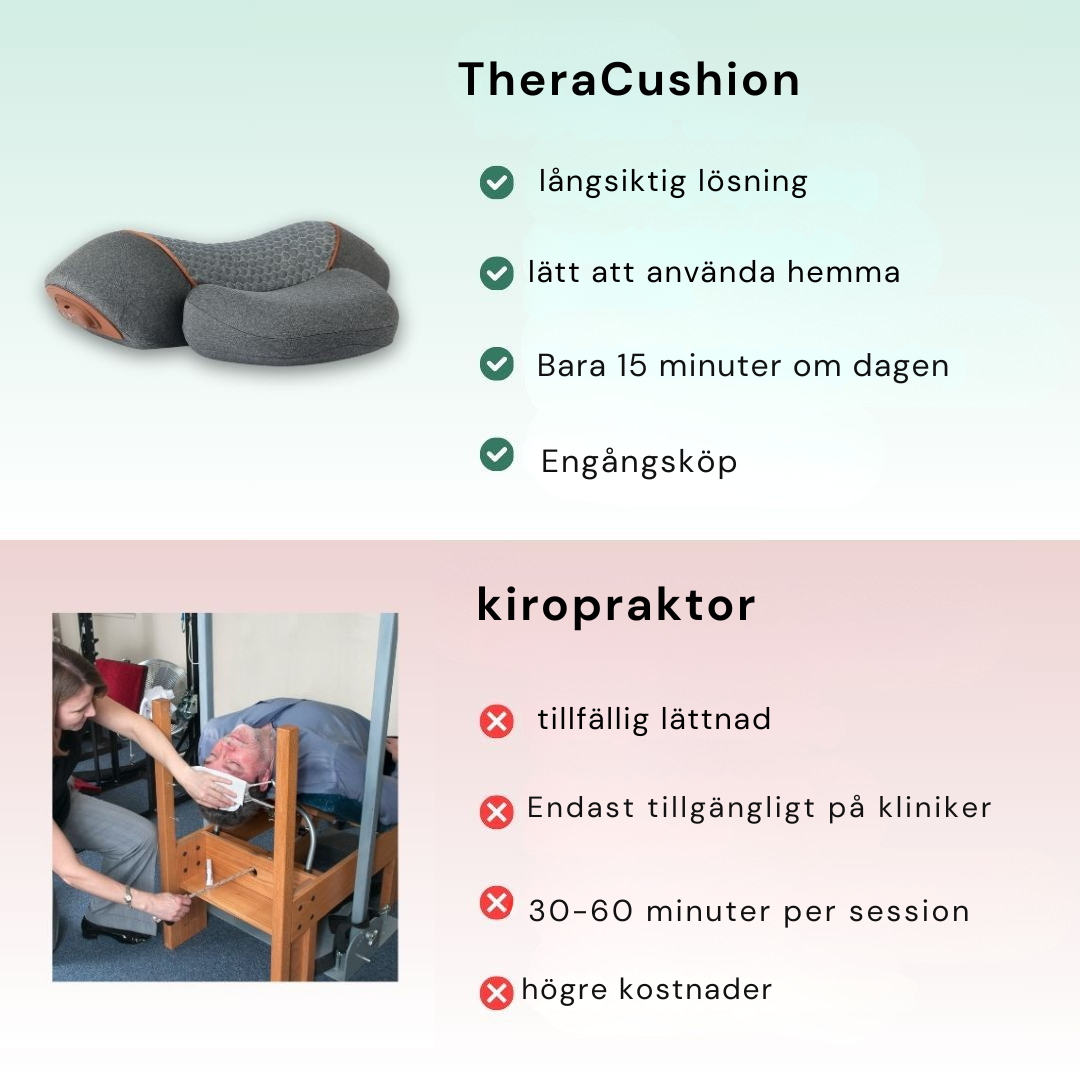 TheraCushion

långsiktig lösning

lätt att använda hemma

Bara 15 minuter om dagen

Engångsköp

kiropraktor

tillfällig lättnad

Endast tillgängligt på kliniker

30-60 minuter per session

högre kostnader